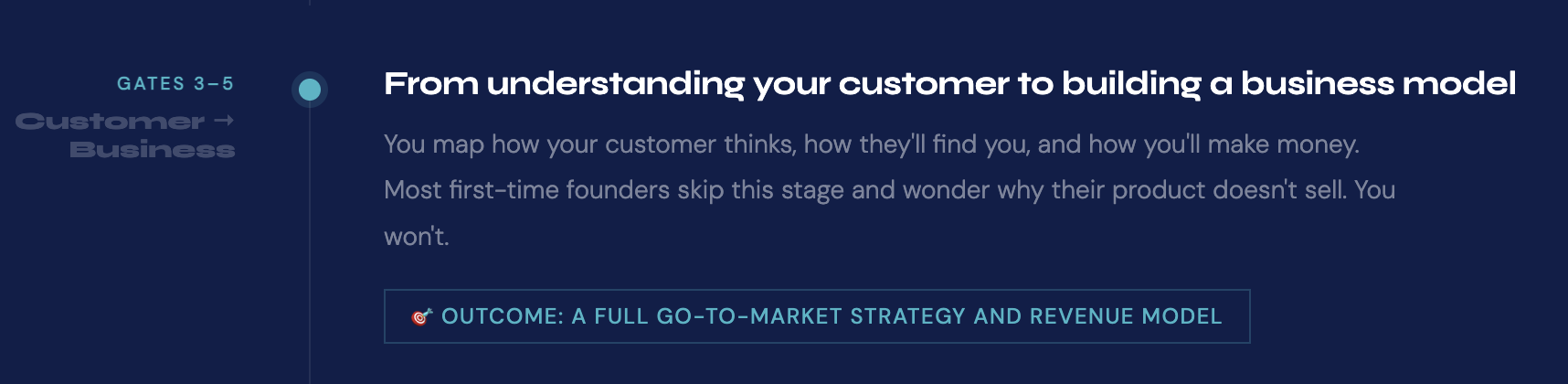 GATES 3–5
Customer →
Business

From understanding your customer to building a business model

You map how your customer thinks, how they'll find you, and how you'll make money. Most first-time founders skip this stage and wonder why their product doesn't sell. You won't.

🎯 OUTCOME: A FULL GO-TO-MARKET STRATEGY AND REVENUE MODEL